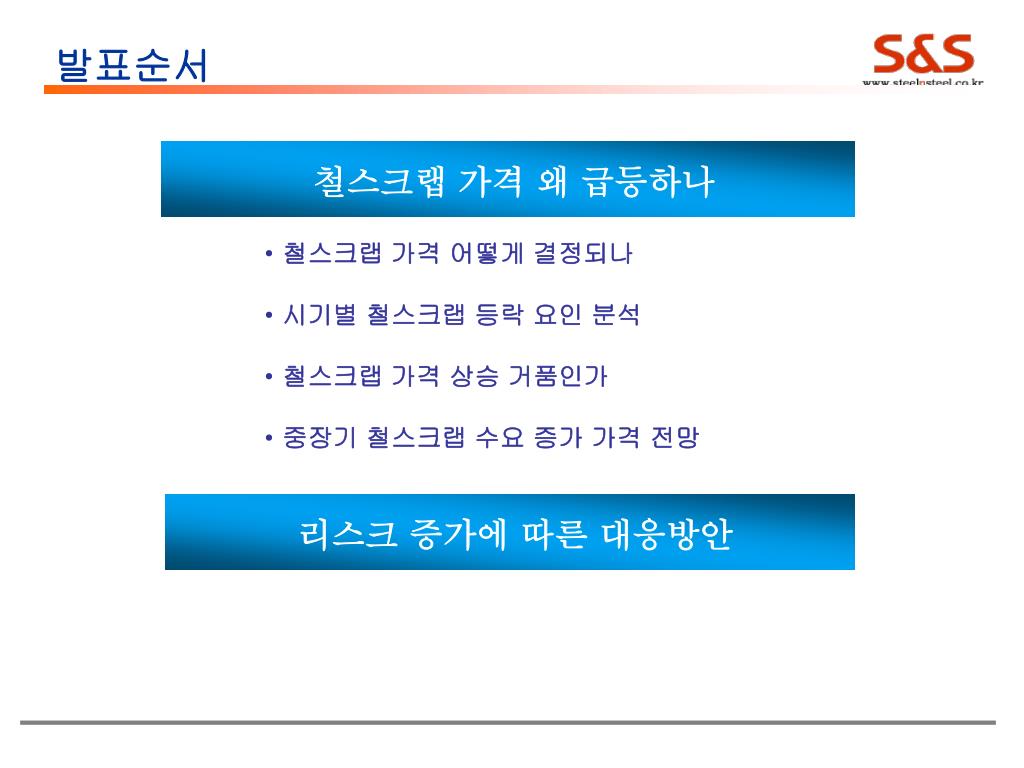 발표순서

S&S
www.steelnsteel.co.kr

철스크랩 가격 왜 급등하나

• 철스크랩 가격 어떻게 결정되나

• 시기별 철스크랩 등락 요인 분석

• 철스크랩 가격 상승 거품인가

• 중장기 철스크랩 수요 증가 가격 전망

리스크 증가에 따른 대응방안